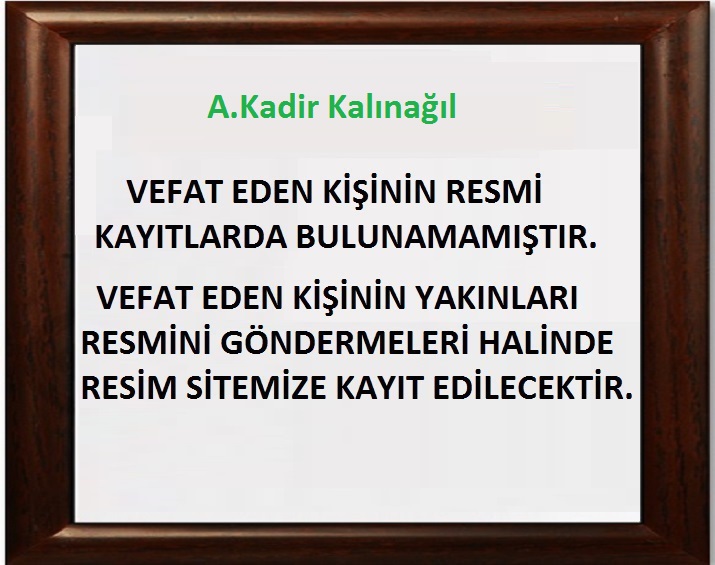 A.Kadir Kalınağıl

VEFAT EDEN KİŞİNİN RESMİ KAYITLARDA BULUNAMAMIŞTIR.

VEFAT EDEN KİŞİNİN YAKINLARI RESMİNİ GÖNDERMELERİ HALİNDE RESİM SİTEMİZE KAYIT EDİLECEKTİR.